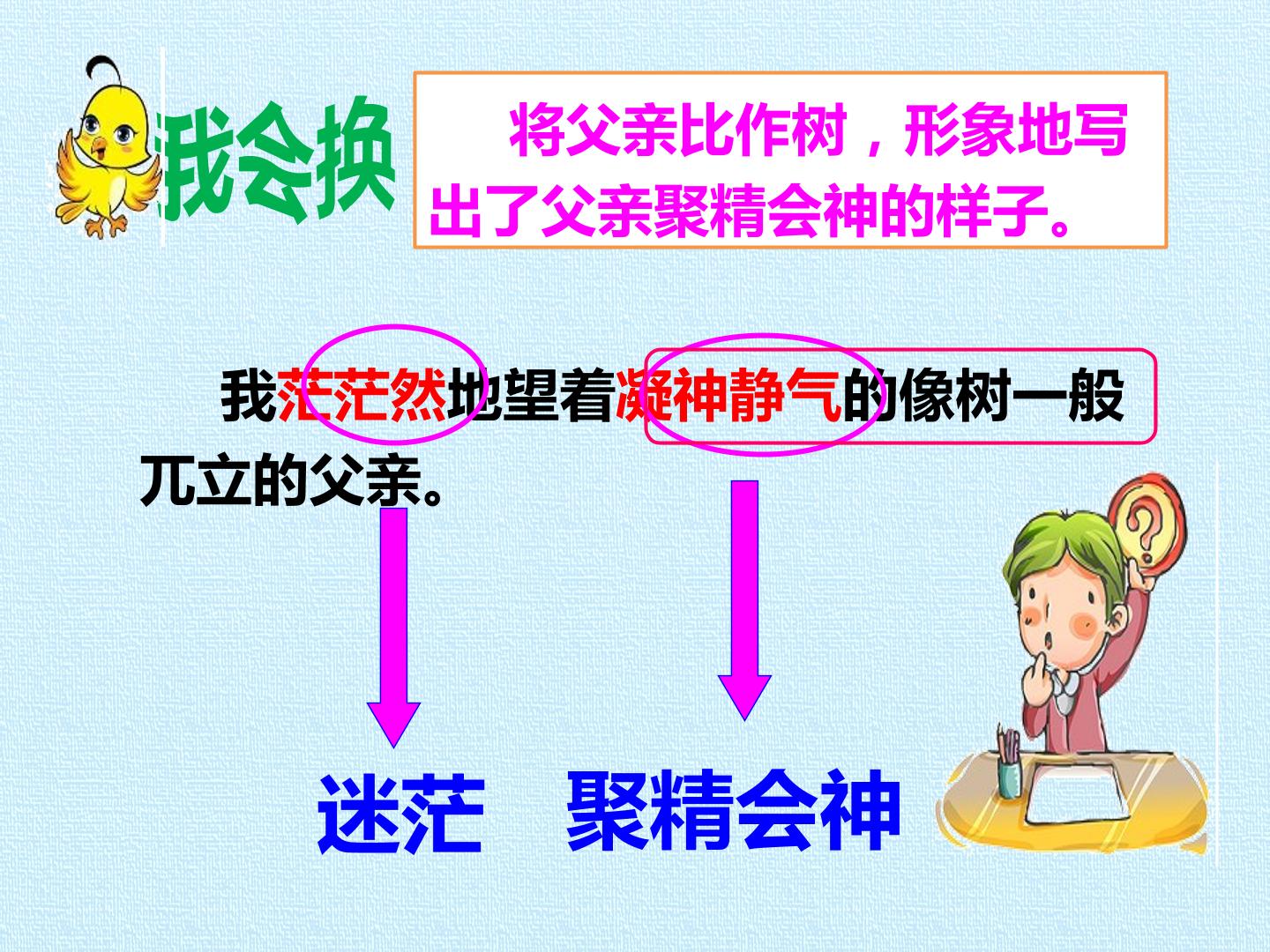 我会换

将父亲比作树，形象地写出了父亲聚精会神的样子。

我茫茫然地望着凝神静气的像树一般兀立的父亲。

迷茫 聚精会神